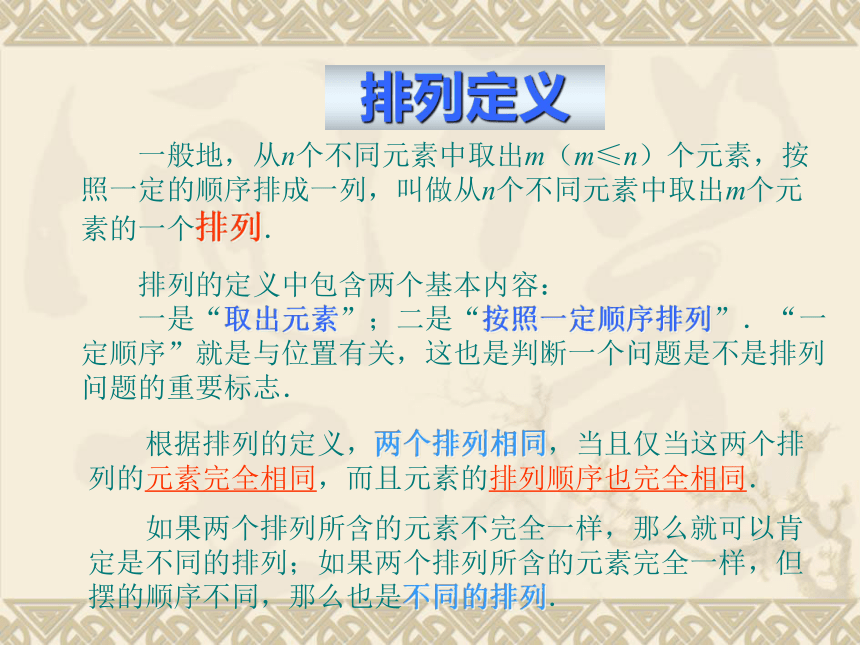 排列定义

一般地，从$n$个不同元素中取出$m$（$m \leq n$）个元素，按照一定的顺序排成一列，叫做从$n$个不同元素中取出$m$个元素的一个排列.

排列的定义中包含两个基本内容：
一是“取出元素”；二是“按照一定顺序排列”．“一定顺序”就是与位置有关，这也是判断一个问题是不是排列问题的重要标志.

根据排列的定义，两个排列相同，当且仅当这两个排列的元素完全相同，而且元素的排列顺序也完全相同.

如果两个排列所含的元素不完全一样，那么就可以肯定是不同的排列；如果两个排列所含的元素完全一样，但摆的顺序不同，那么也是不同的排列.